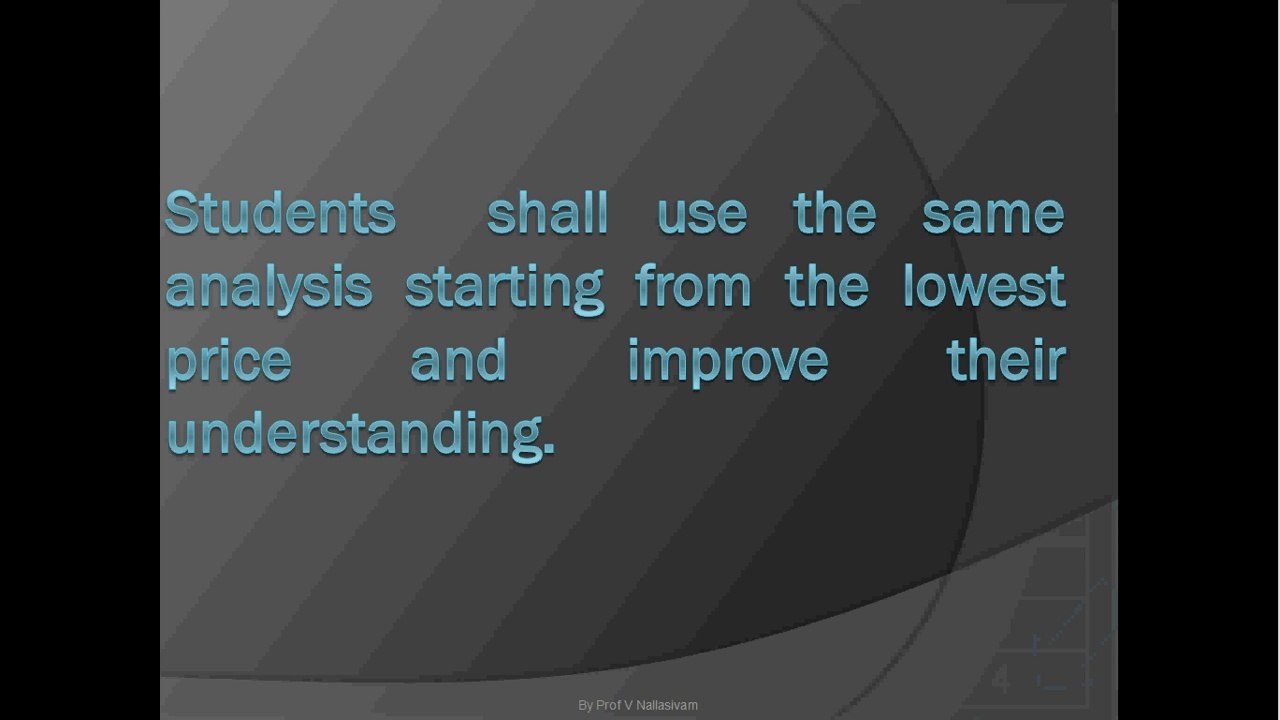 Students shall use the same analysis starting from the lowest price and improve their understanding.

By Prof V Nallasivam